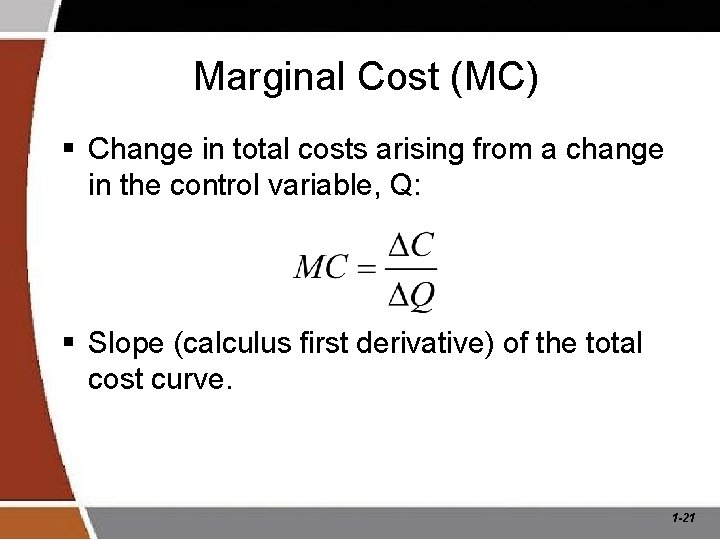 Marginal Cost (MC)

▪ Change in total costs arising from a change in the control variable, Q:

$MC = \frac{\Delta C}{\Delta Q}$

▪ Slope (calculus first derivative) of the total cost curve.

1-21